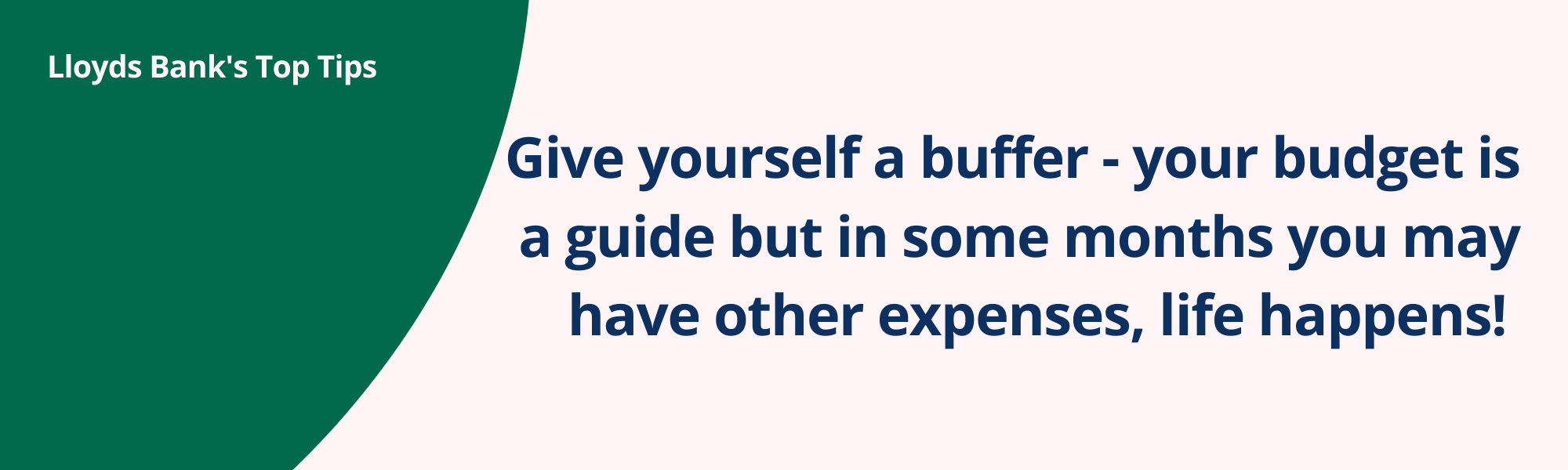 Lloyds Bank's Top Tips

Give yourself a buffer - your budget is a guide but in some months you may have other expenses, life happens!